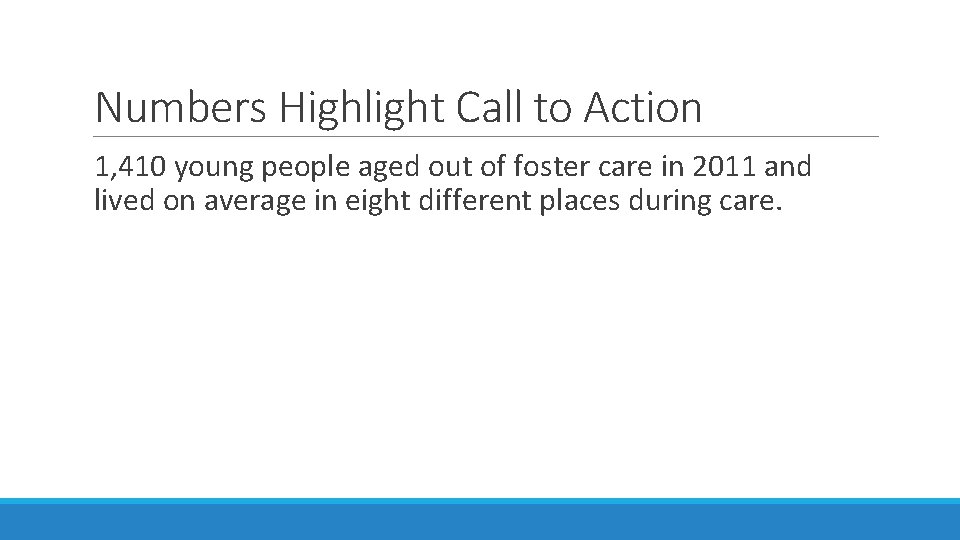 Numbers Highlight Call to Action

1,410 young people aged out of foster care in 2011 and lived on average in eight different places during care.